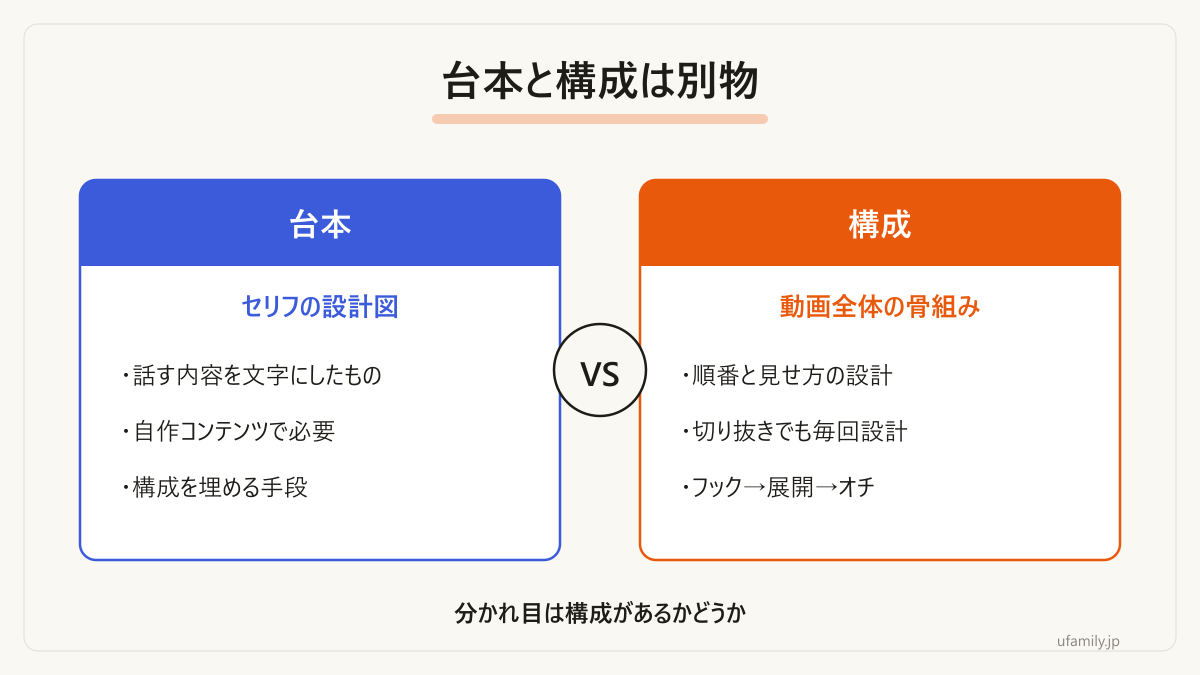 台本と構成は別物

台本

セリフの設計図

・話す内容を文字にしたもの

・自作コンテンツで必要

・構成を埋める手段

VS

構成

動画全体の骨組み

・順番と見せ方の設計

・切り抜きでも毎回設計

・フック→展開→オチ

分かれ目は構成があるかどうか

ufamily.jp